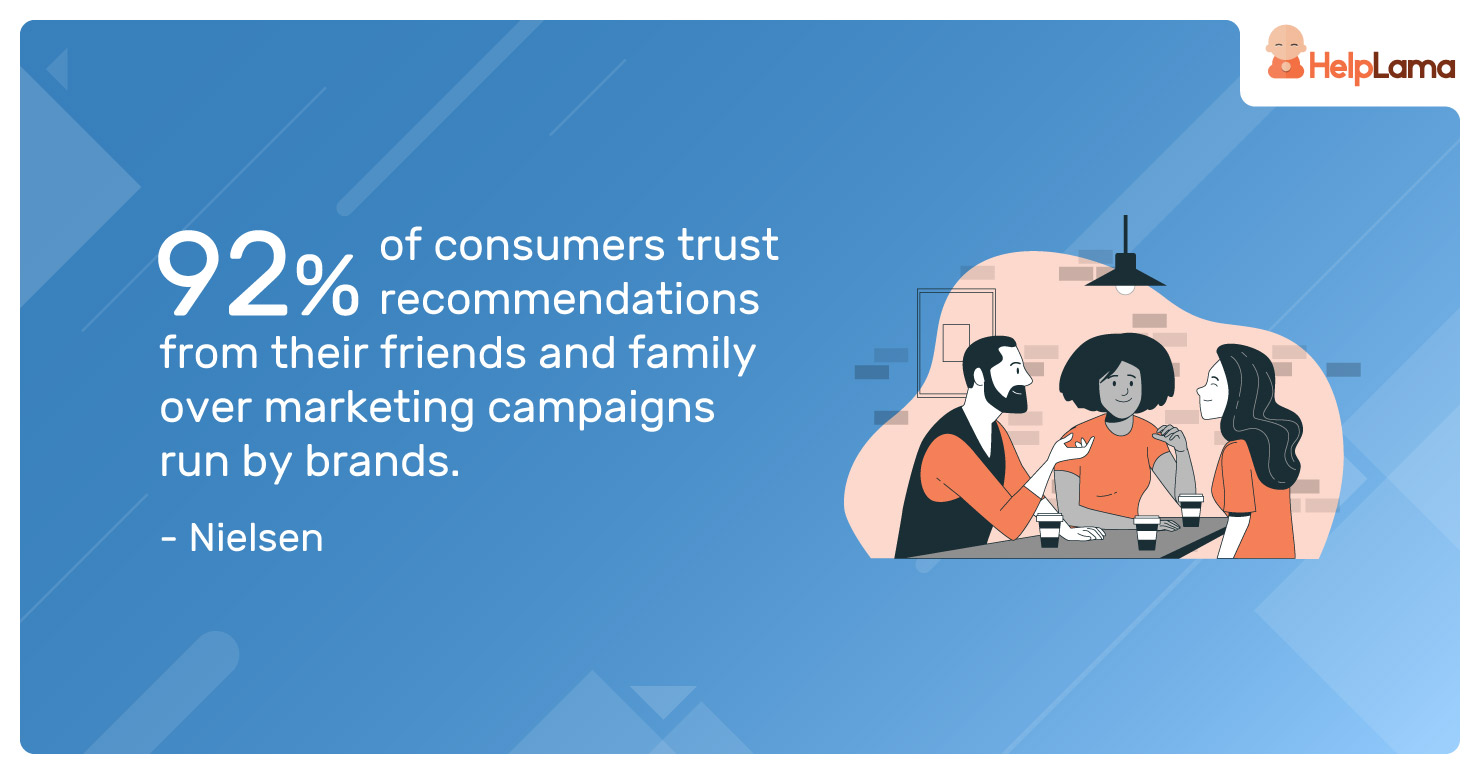 HelpLama

92% of consumers trust recommendations from their friends and family over marketing campaigns run by brands.

- Nielsen